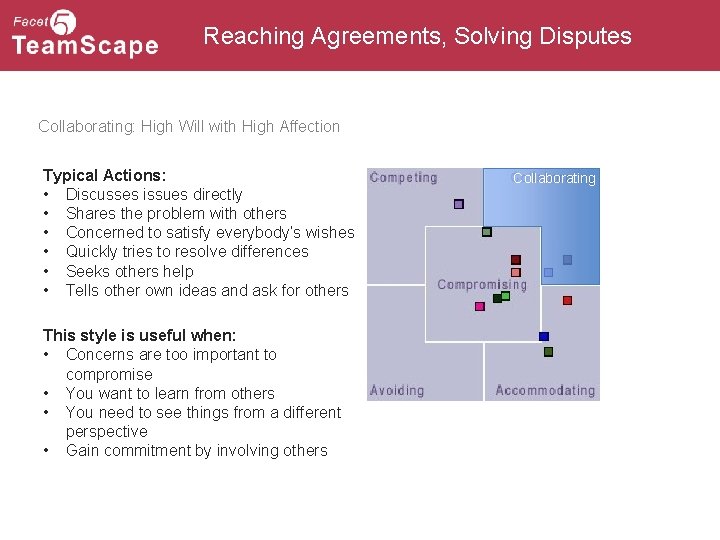 Facet 5 TeamScape

Reaching Agreements, Solving Disputes

Collaborating: High Will with High Affection

Typical Actions:
• Discusses issues directly
• Shares the problem with others
• Concerned to satisfy everybody's wishes
• Quickly tries to resolve differences
• Seeks others help
• Tells other own ideas and ask for others

This style is useful when:
• Concerns are too important to compromise
• You want to learn from others
• You need to see things from a different perspective
• Gain commitment by involving others

Competing
Collaborating
Compromising
Avoiding
Accommodating